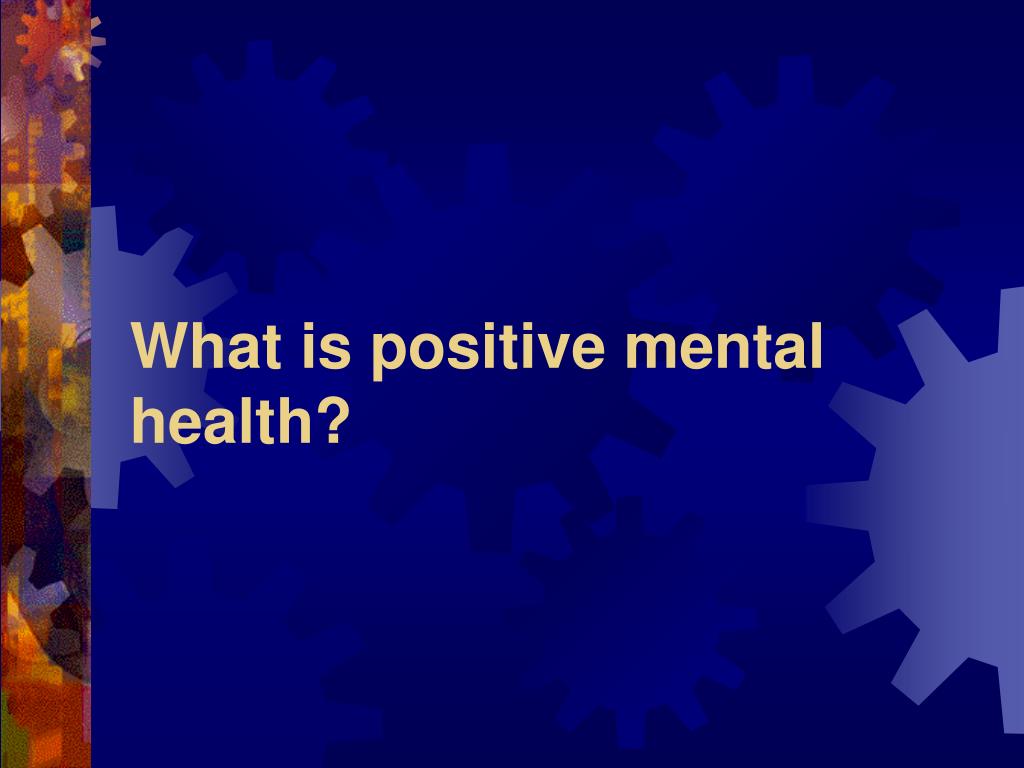 What is positive mental health?